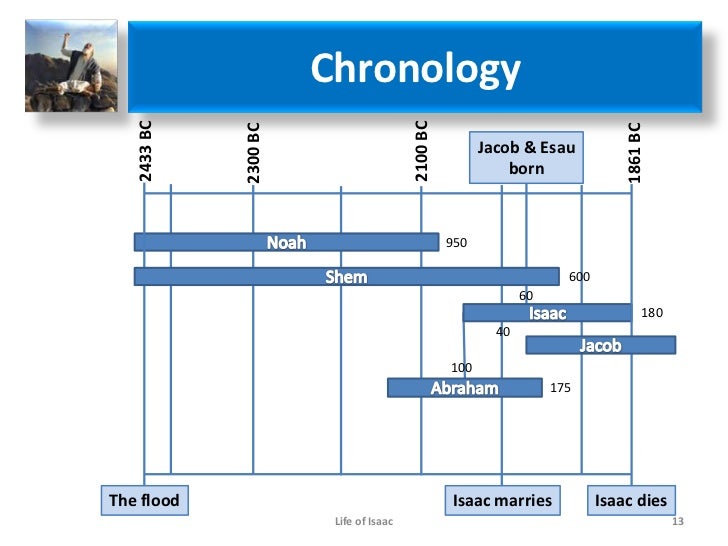 Chronology

2433 BC

2300 BC

2100 BC

Jacob & Esau born

1861 BC

Noah 950

Shem 600

60

Isaac 180

40

Jacob

100

Abraham 175

The flood

Isaac marries

Isaac dies

Life of Isaac

13